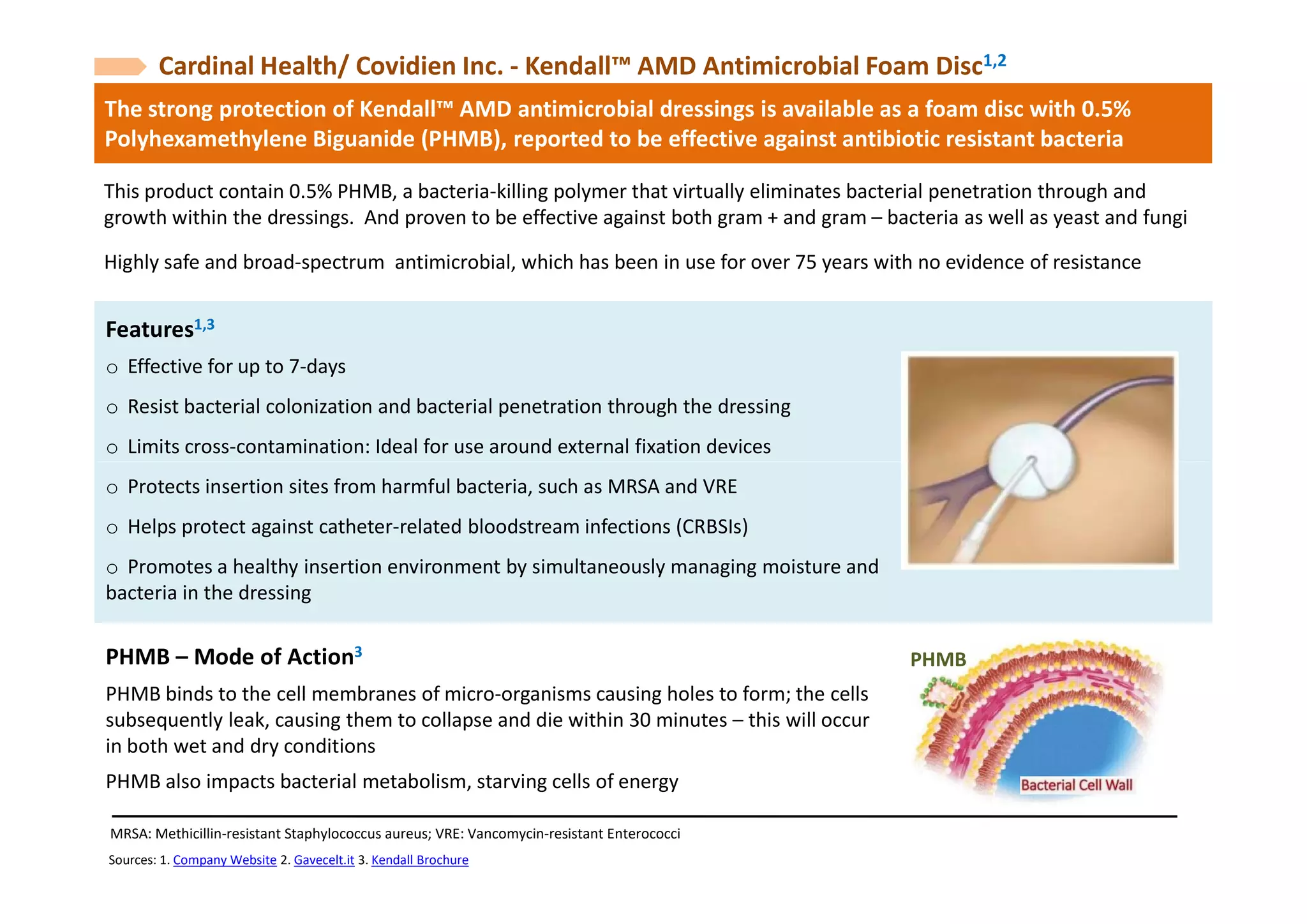 Cardinal Health/ Covidien Inc. - Kendall™ AMD Antimicrobial Foam Disc$^{1,2}$

The strong protection of Kendall™ AMD antimicrobial dressings is available as a foam disc with 0.5% Polyhexamethylene Biguanide (PHMB), reported to be effective against antibiotic resistant bacteria

This product contain 0.5% PHMB, a bacteria-killing polymer that virtually eliminates bacterial penetration through and growth within the dressings. And proven to be effective against both gram + and gram – bacteria as well as yeast and fungi

Highly safe and broad-spectrum antimicrobial, which has been in use for over 75 years with no evidence of resistance

Features$^{1,3}$

○ Effective for up to 7-days

○ Resist bacterial colonization and bacterial penetration through the dressing

○ Limits cross-contamination: Ideal for use around external fixation devices

○ Protects insertion sites from harmful bacteria, such as MRSA and VRE

○ Helps protect against catheter-related bloodstream infections (CRBSIs)

○ Promotes a healthy insertion environment by simultaneously managing moisture and bacteria in the dressing

PHMB – Mode of Action$^{3}$

PHMB binds to the cell membranes of micro-organisms causing holes to form; the cells subsequently leak, causing them to collapse and die within 30 minutes – this will occur in both wet and dry conditions

PHMB also impacts bacterial metabolism, starving cells of energy

PHMB

Bacterial Cell Wall

MRSA: Methicillin-resistant Staphylococcus aureus; VRE: Vancomycin-resistant Enterococci

Sources: 1. Company Website 2. Gavecelt.it 3. Kendall Brochure